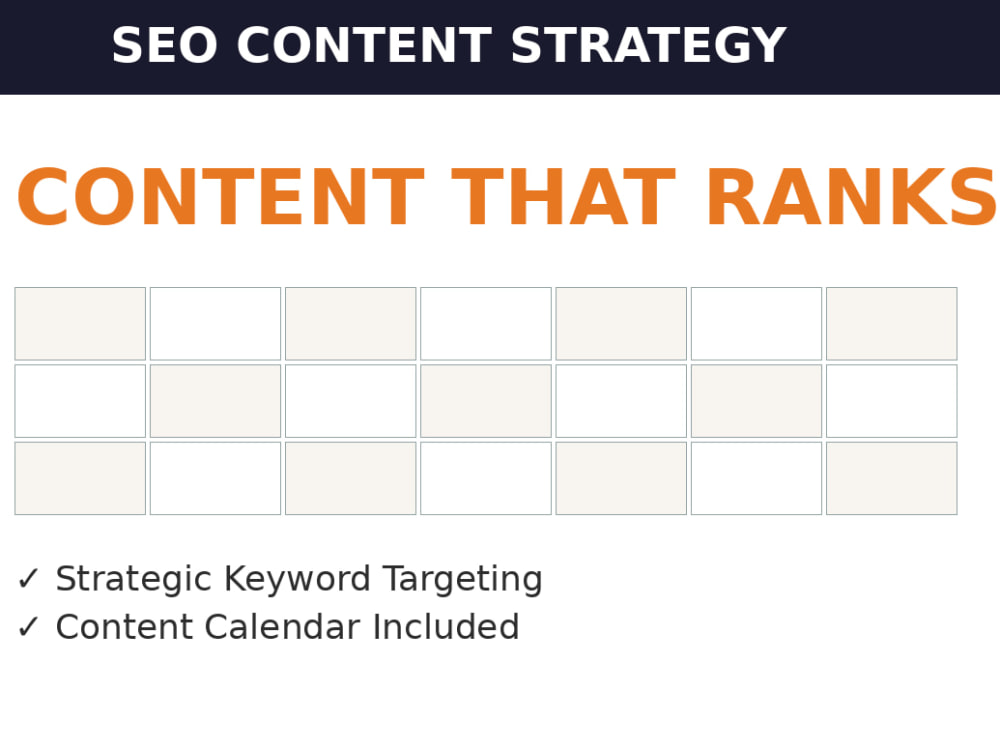 SEO CONTENT STRATEGY

CONTENT THAT RANKS

✓ Strategic Keyword Targeting
✓ Content Calendar Included